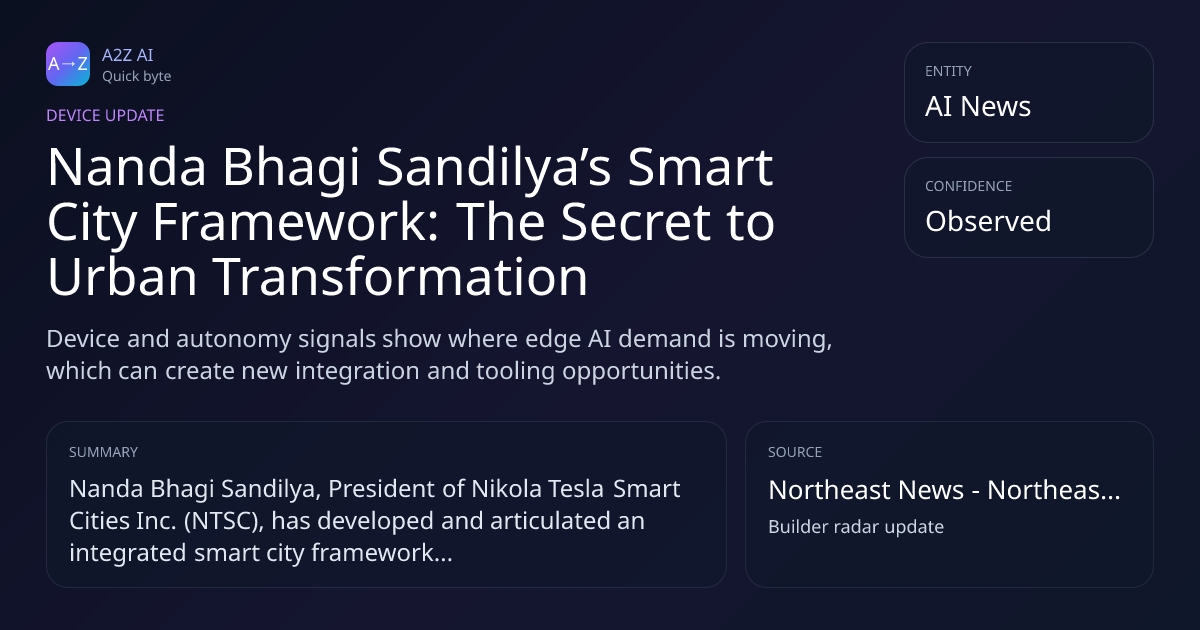 A→Z
A2Z AI
Quick byte

DEVICE UPDATE

Nanda Bhagi Sandilya's Smart City Framework: The Secret to Urban Transformation

Device and autonomy signals show where edge AI demand is moving, which can create new integration and tooling opportunities.

ENTITY
AI News

CONFIDENCE
Observed

SUMMARY
Nanda Bhagi Sandilya, President of Nikola Tesla Smart Cities Inc. (NTSC), has developed and articulated an integrated smart city framework...

SOURCE
Northeast News - Northeas...
Builder radar update